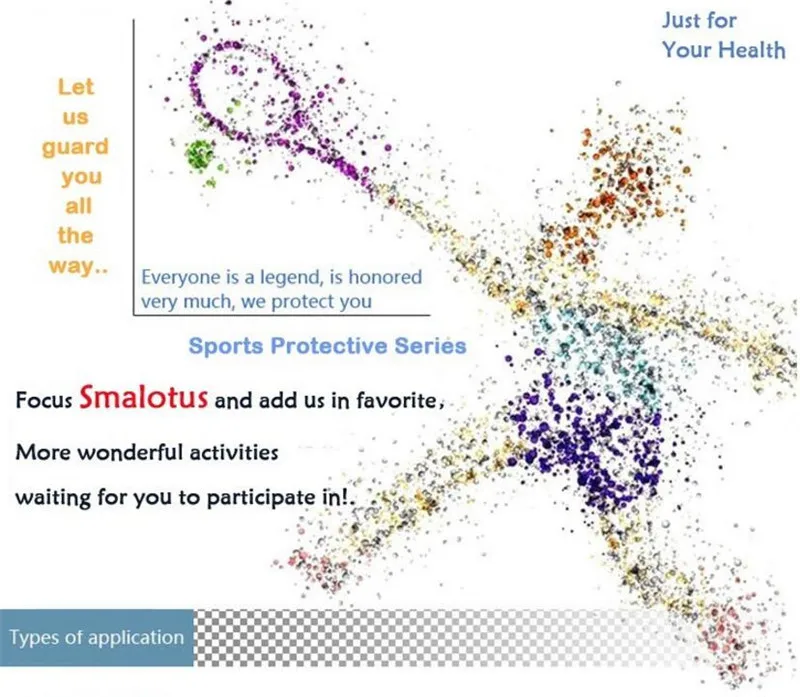 Just for Your Health

Let us guard you all the way..

Everyone is a legend, is honored very much, we protect you

Sports Protective Series

Focus Smalotus and add us in favorite,

More wonderful activities

waiting for you to participate in!.

Types of application